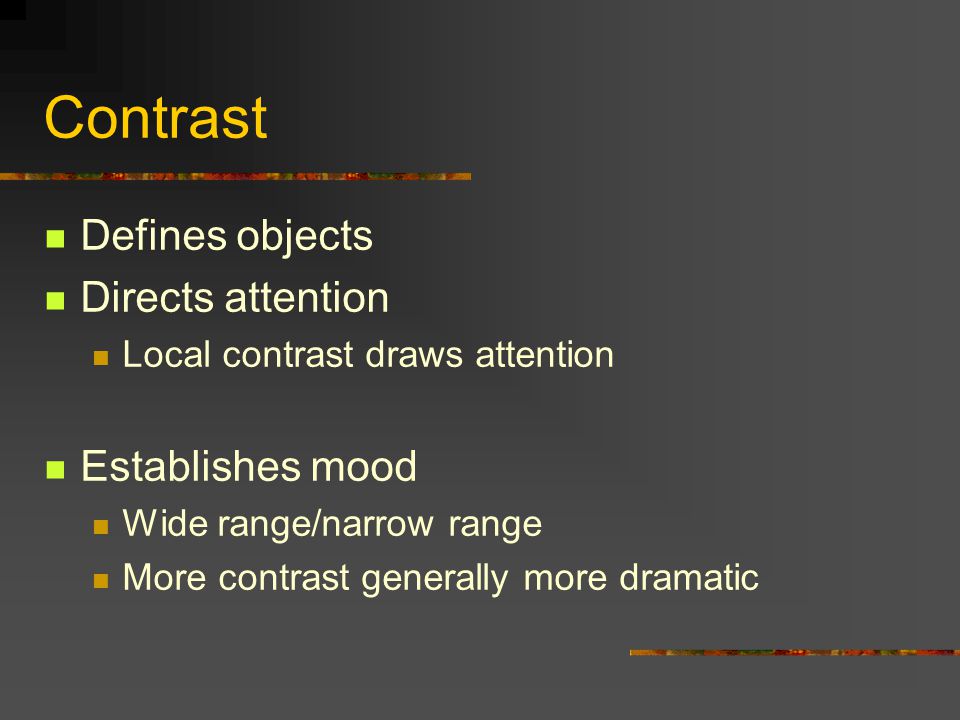 Contrast

- Defines objects
- Directs attention
  - Local contrast draws attention

- Establishes mood
  - Wide range/narrow range
  - More contrast generally more dramatic